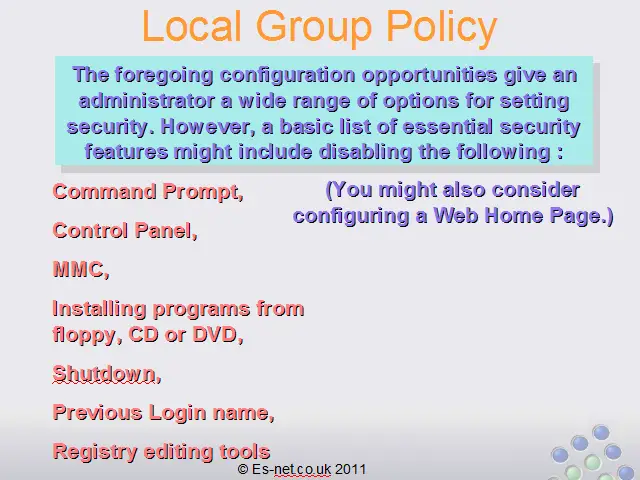 Local Group Policy

The foregoing configuration opportunities give an administrator a wide range of options for setting security. However, a basic list of essential security features might include disabling the following :

Command Prompt,

Control Panel,

MMC,

Installing programs from floppy, CD or DVD,

Shutdown,

Previous Login name,

Registry editing tools

(You might also consider configuring a Web Home Page.)

© Es-net.co.uk 2011